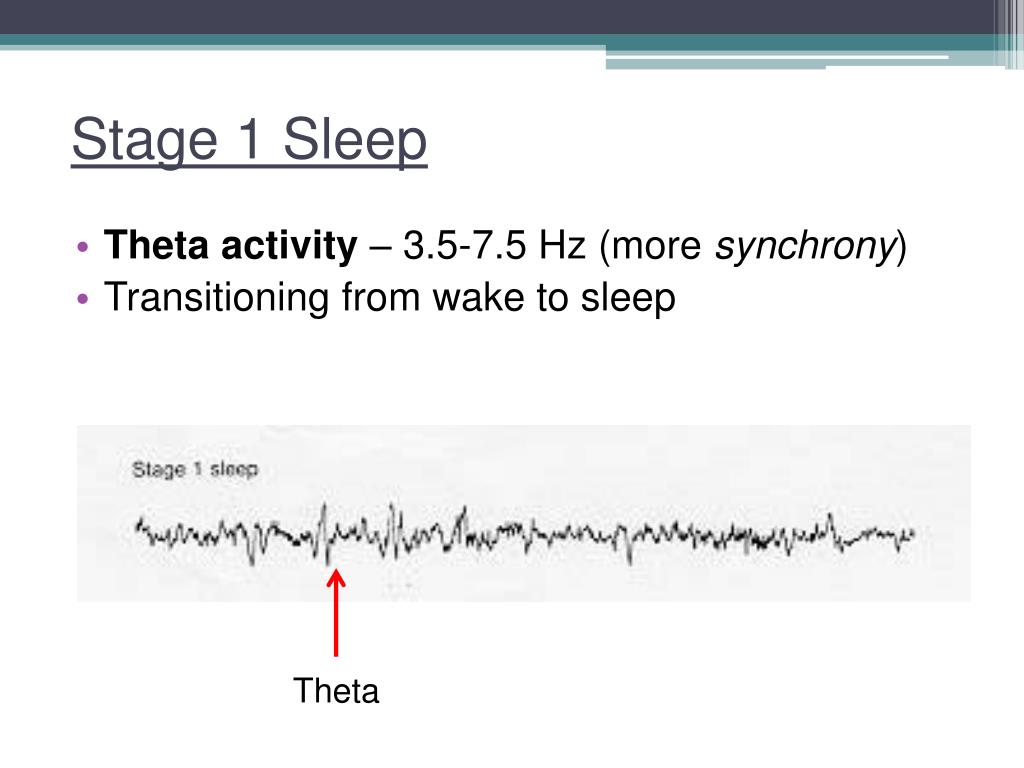 Stage 1 Sleep

• Theta activity – 3.5-7.5 Hz (more synchrony)
• Transitioning from wake to sleep

Stage 1 sleep

Theta